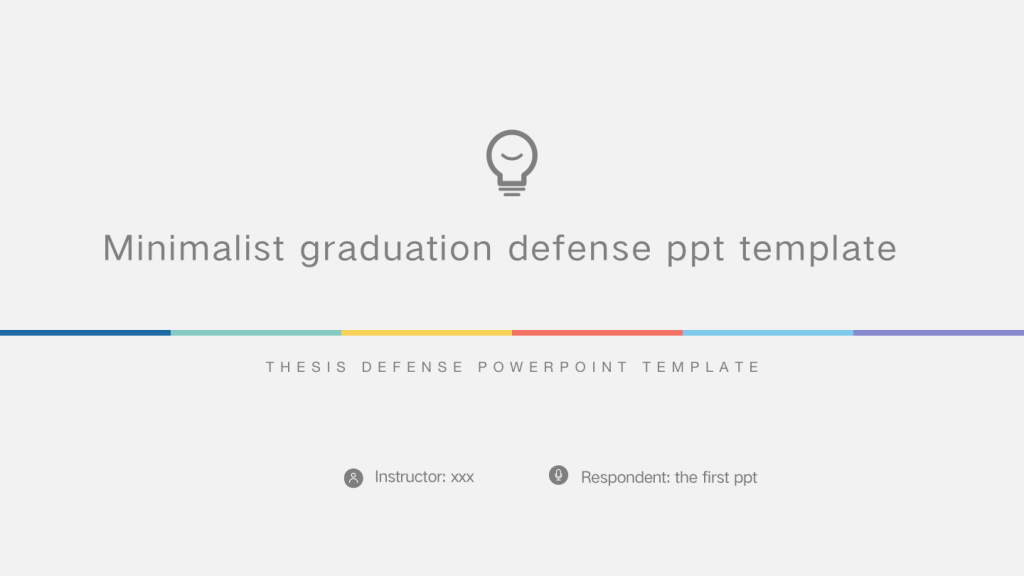 Minimalist graduation defense ppt template

THESIS DEFENSE POWERPOINT TEMPLATE

Instructor: xxx

Respondent: the first ppt